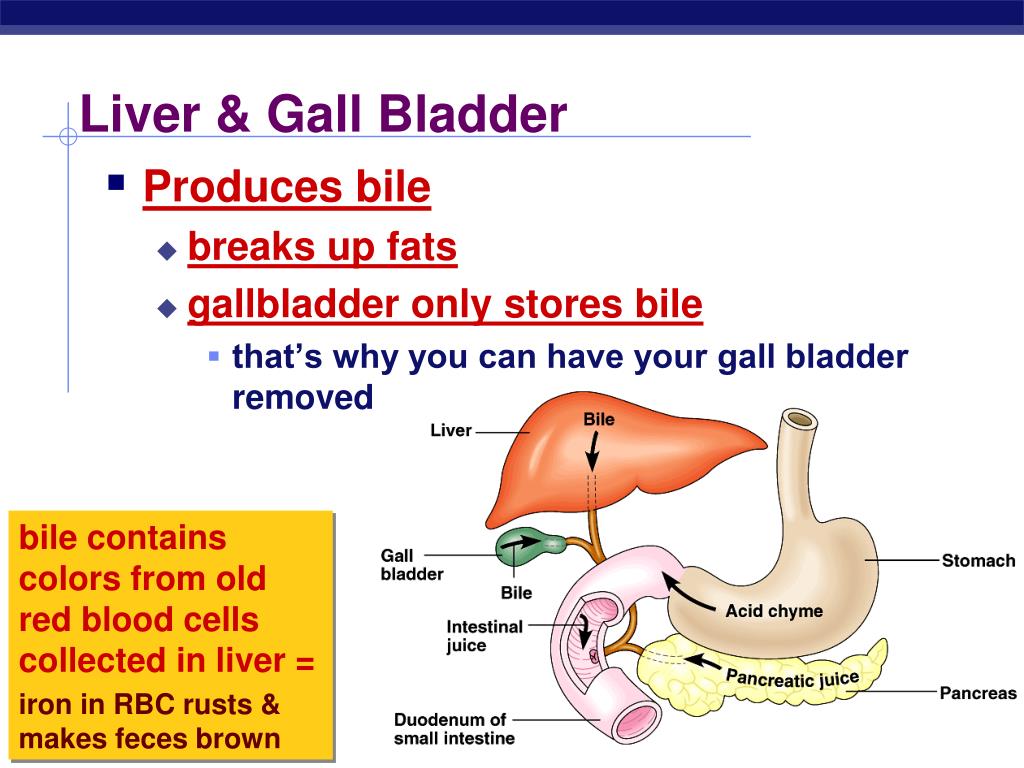 Liver & Gall Bladder

Produces bile

breaks up fats

gallbladder only stores bile

that's why you can have your gall bladder removed

bile contains colors from old red blood cells collected in liver =

iron in RBC rusts & makes feces brown

Liver

Bile

Gall bladder

Bile

Stomach

Acid chyme

Intestinal juice

Pancreatic juice

Pancreas

Duodenum of small intestine